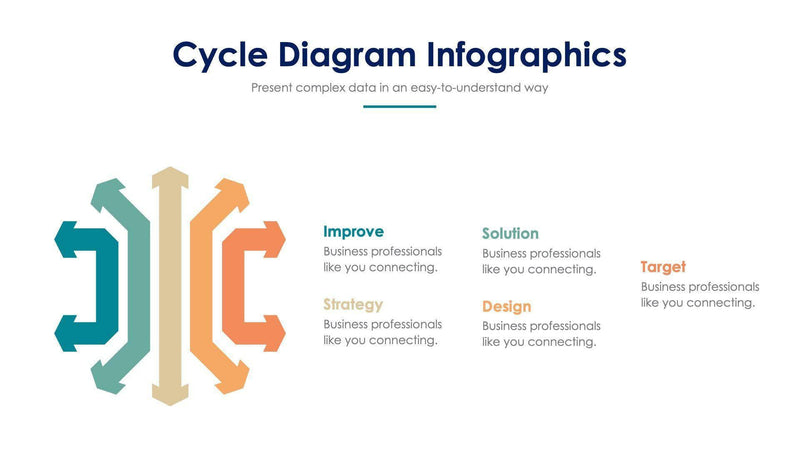 Cycle Diagram Infographics

Present complex data in an easy-to-understand way

Improve
Business professionals like you connecting.

Strategy
Business professionals like you connecting.

Solution
Business professionals like you connecting.

Design
Business professionals like you connecting.

Target
Business professionals like you connecting.